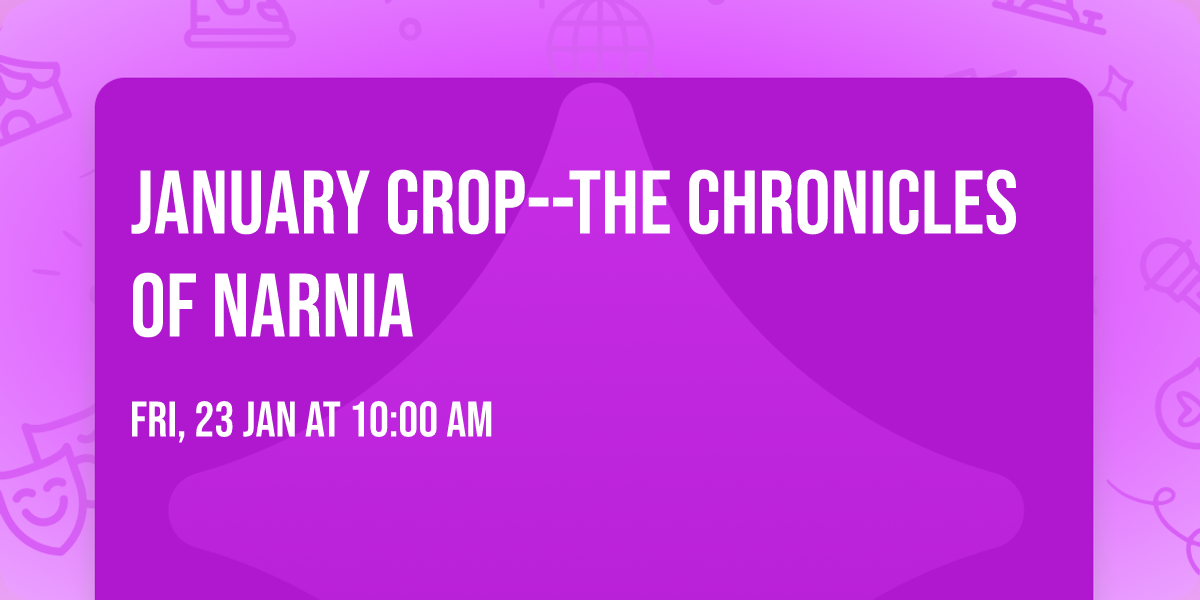 JANUARY CROP--THE CHRONICLES OF NARNIA

FRI, 23 JAN AT 10:00 AM